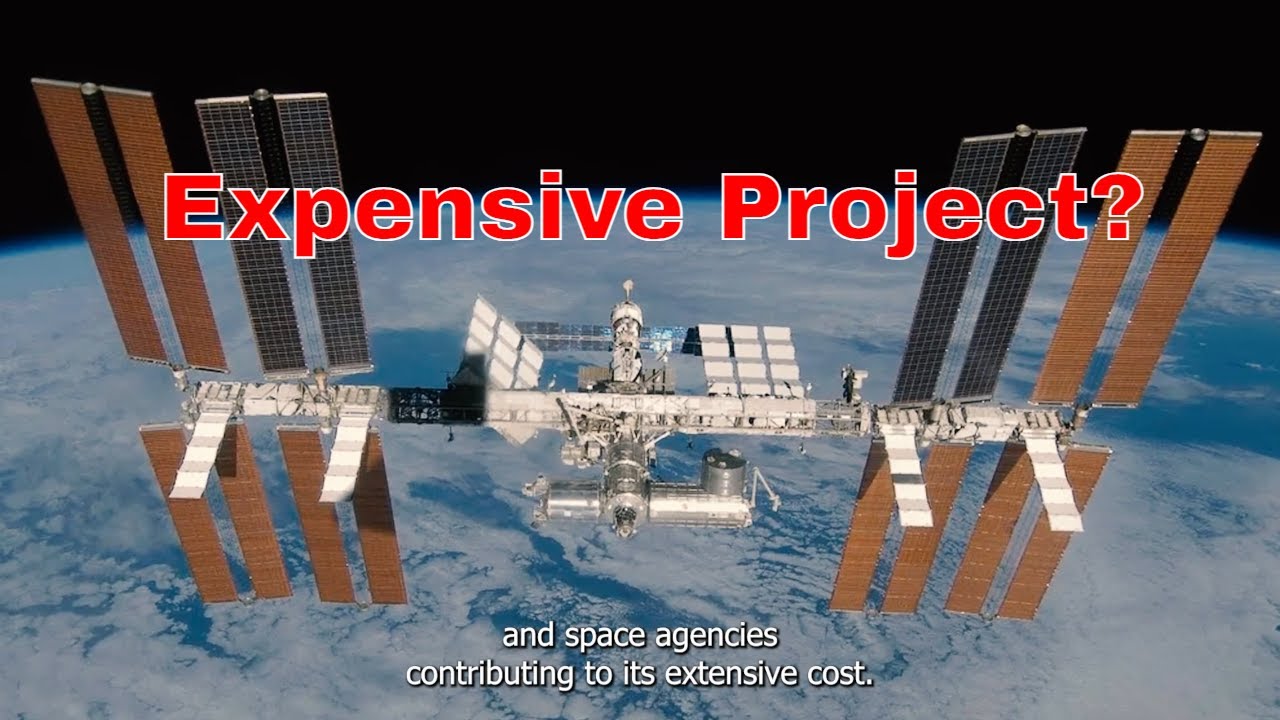 Expensive Project?

and space agencies
contributing to its extensive cost.